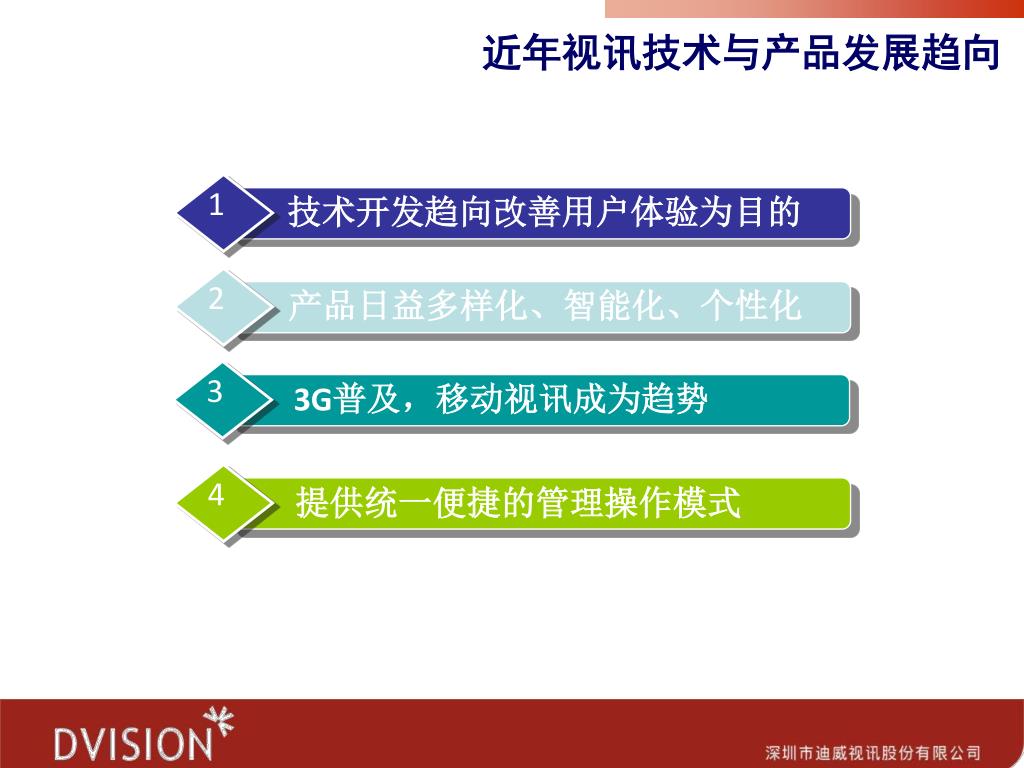 近年视讯技术与产品发展趋向

1 技术开发趋向改善用户体验为目的

2 产品日益多样化、智能化、个性化

3 3G普及，移动视讯成为趋势

4 提供统一便捷的管理操作模式

DVISION

深圳市迪威视讯股份有限公司